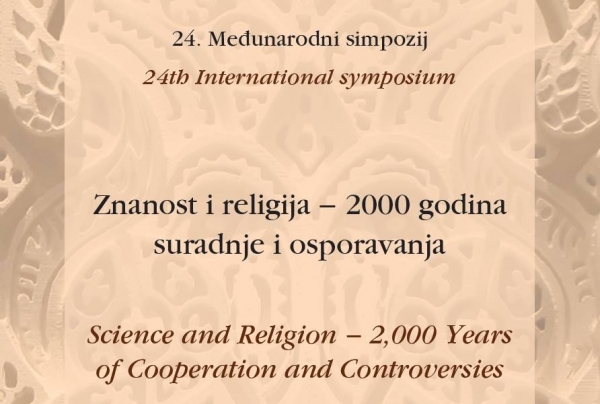 24. Međunarodni simpozij

24th International symposium

Znanost i religija – 2000 godina suradnje i osporavanja

Science and Religion – 2,000 Years of Cooperation and Controversies